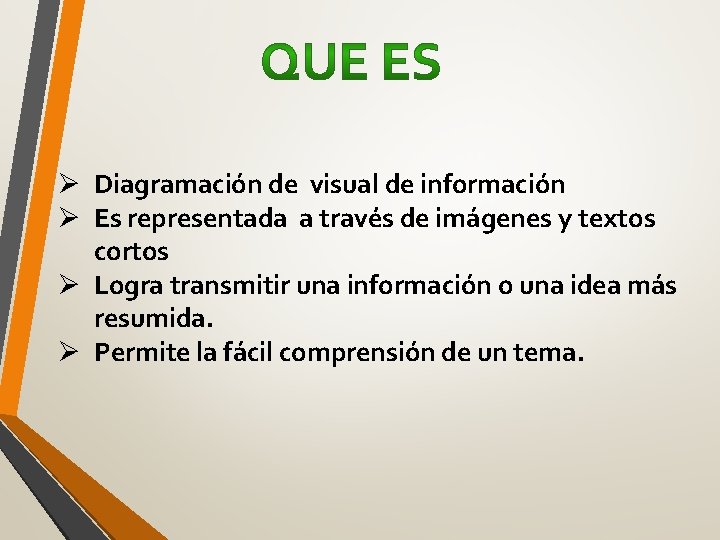 QUE ES

➢ Diagramación de visual de información
➢ Es representada a través de imágenes y textos cortos
➢ Logra transmitir una información o una idea más resumida.
➢ Permite la fácil comprensión de un tema.